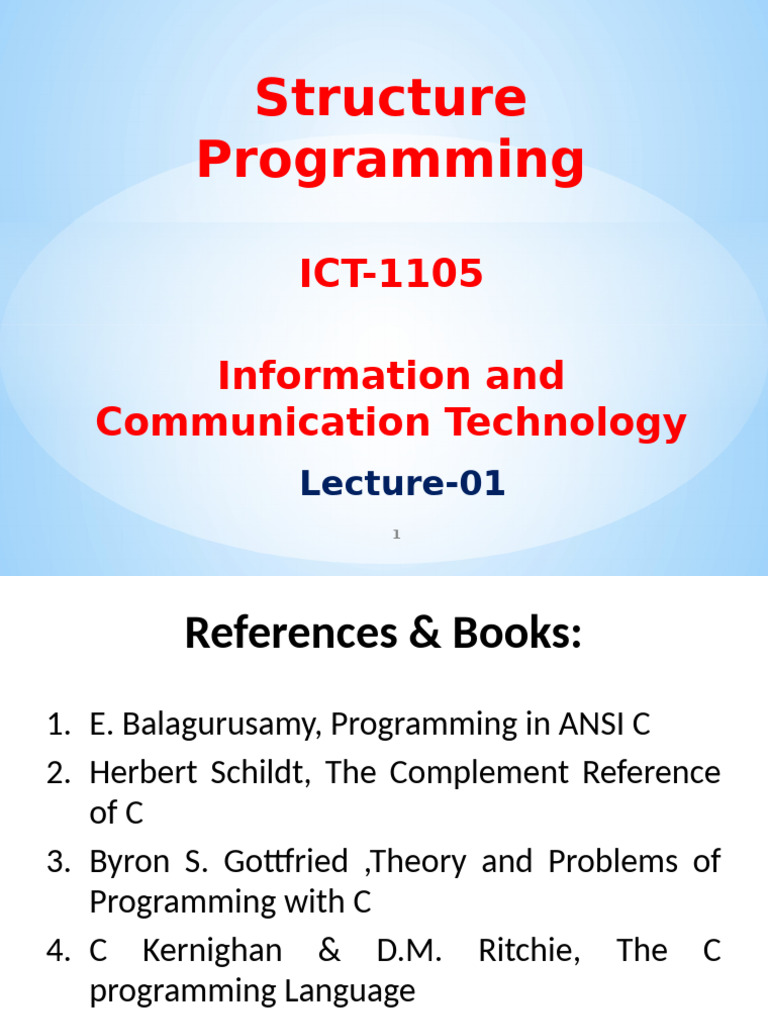 Structure Programming

ICT-1105

Information and Communication Technology

Lecture-01

1

References & Books:

1. E. Balagurusamy, Programming in ANSI C
2. Herbert Schildt, The Complement Reference of C
3. Byron S. Gottfried ,Theory and Problems of Programming with C
4. C Kernighan & D.M. Ritchie, The C programming Language